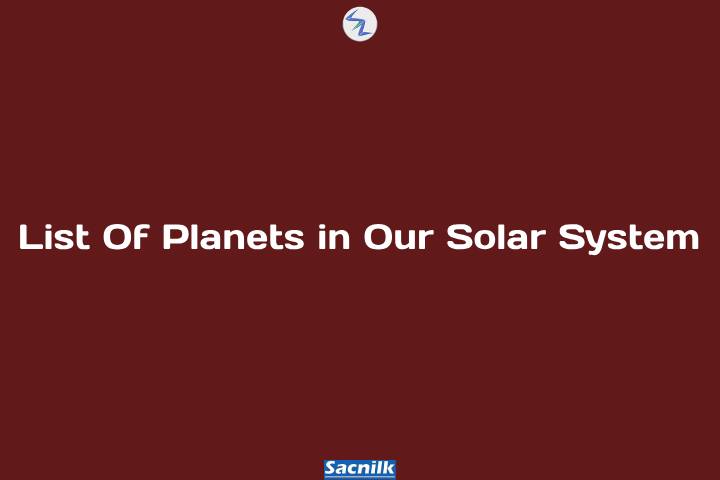 List Of Planets in Our Solar System

Sacnilk